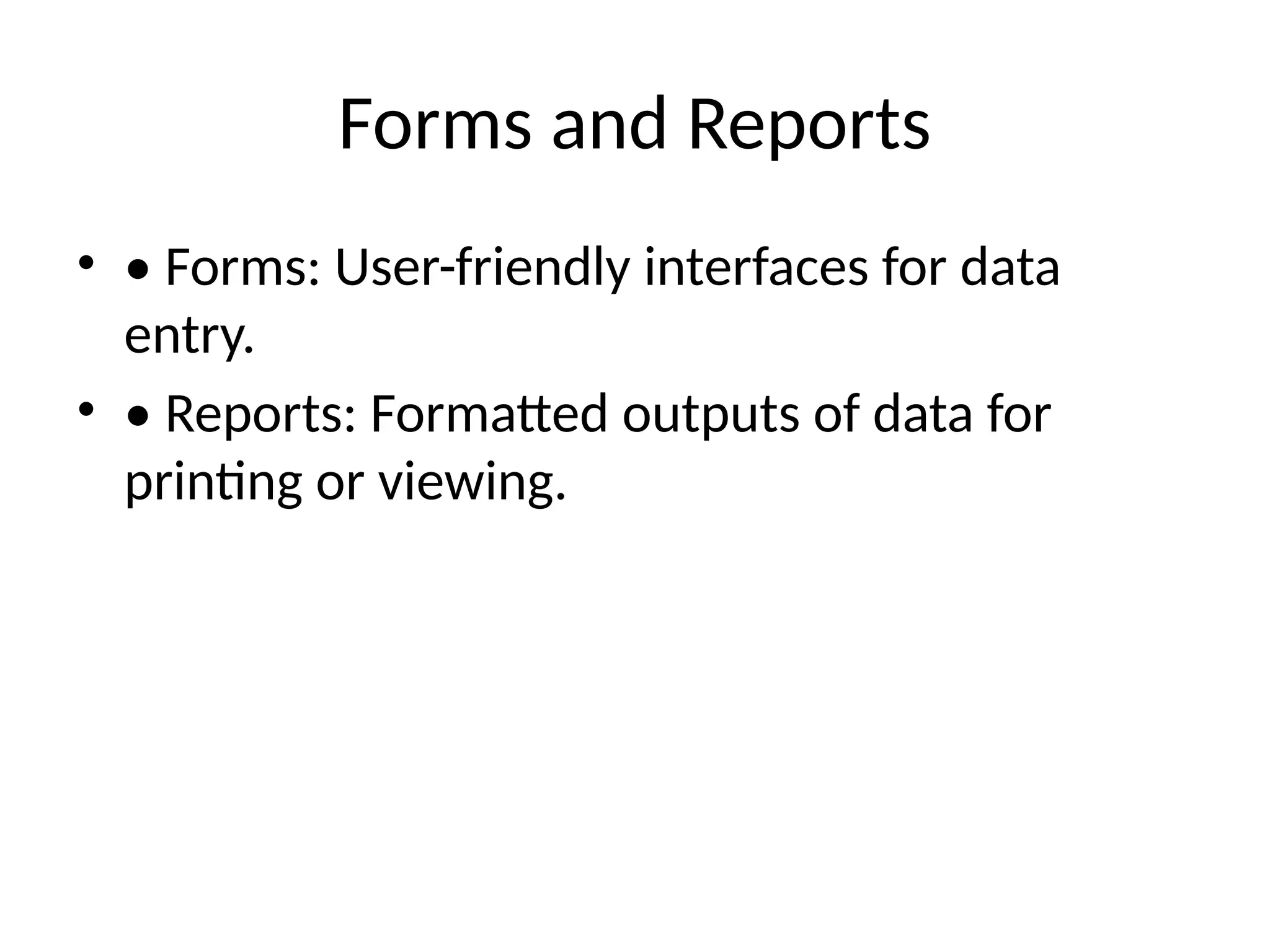 Forms and Reports

• • Forms: User-friendly interfaces for data entry.

• • Reports: Formatted outputs of data for printing or viewing.